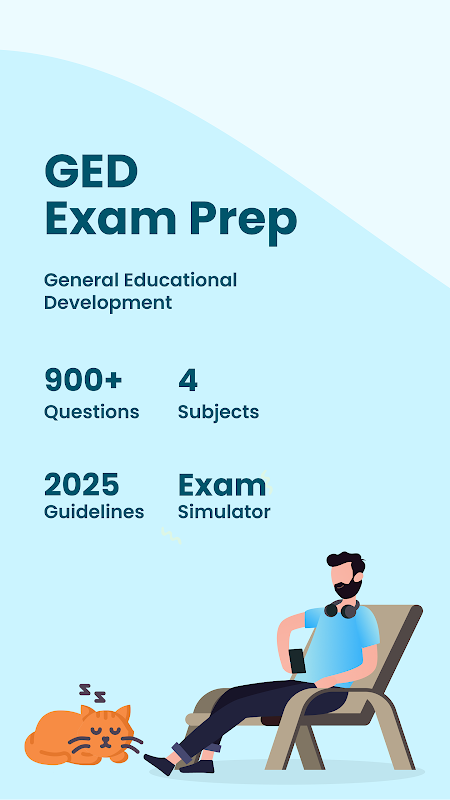 GED
Exam Prep

General Educational Development

900+
Questions

4
Subjects

2025
Guidelines

Exam
Simulator